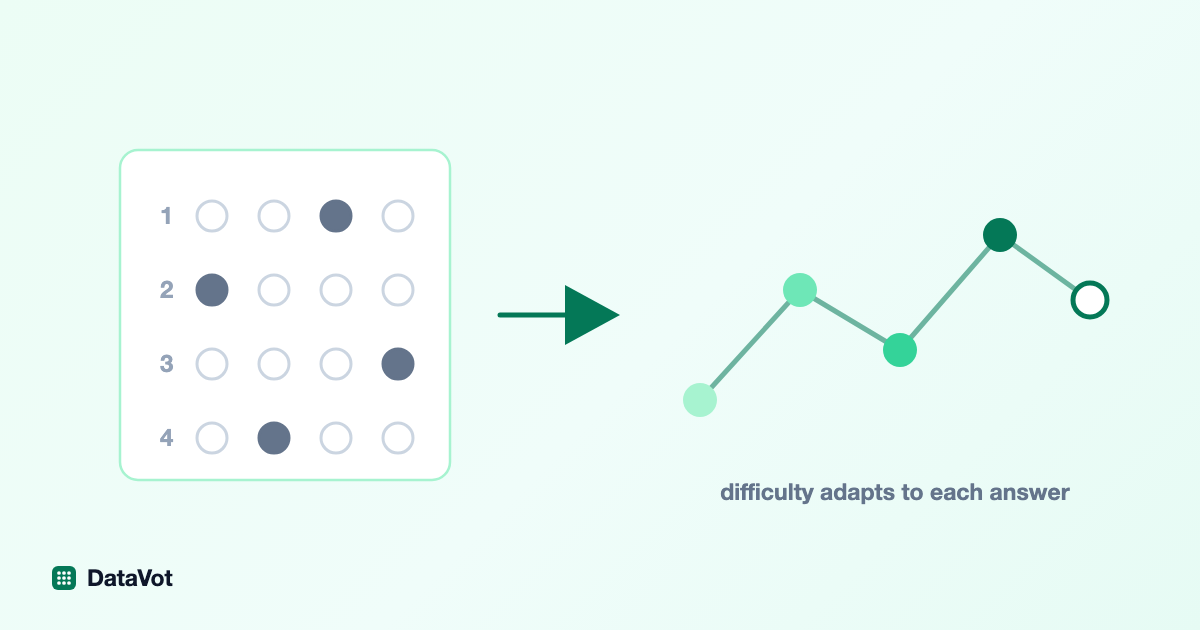 1
2
3
4

difficulty adapts to each answer

DataVot